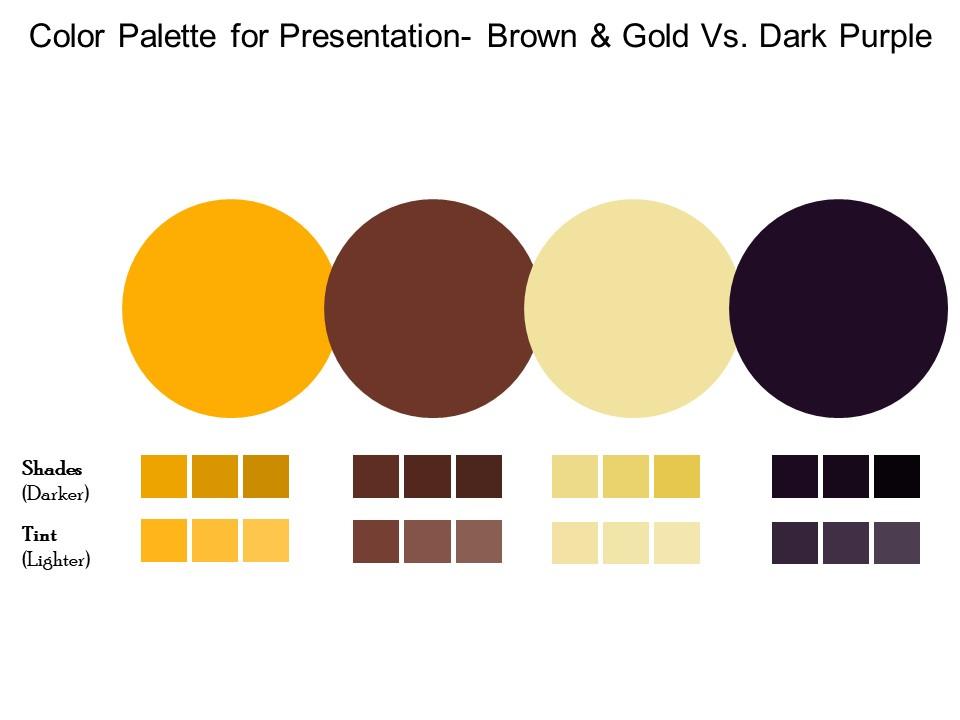 Color Palette for Presentation- Brown & Gold Vs. Dark Purple

Shades
(Darker)

Tint
(Lighter)